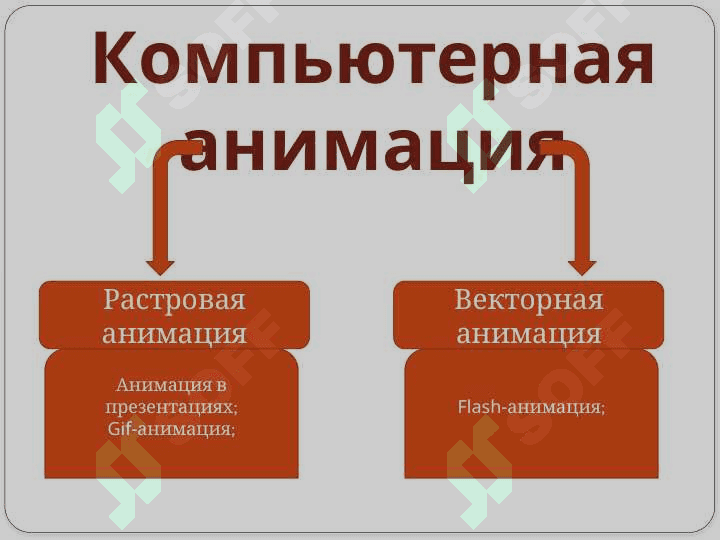 Компьютерная анимация

Растровая анимация

Анимация в презентациях; Gif-анимация;

Векторная анимация

Flash-анимация;

SOFF SOFF SOFF SOFF